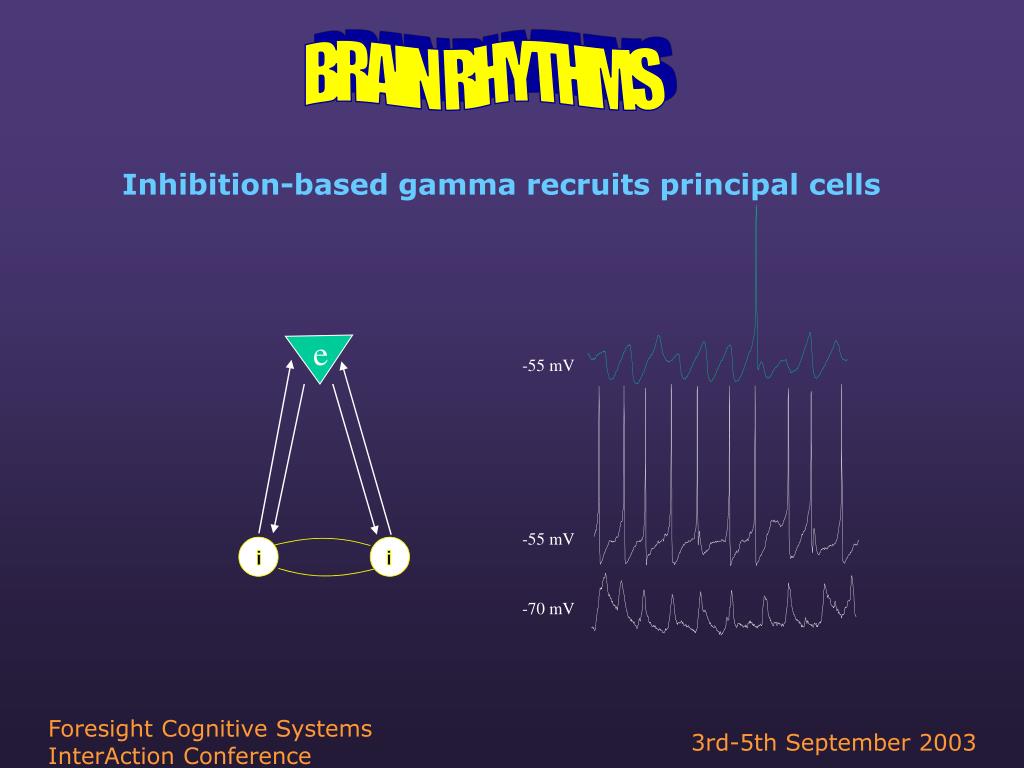 BRAIN RHYTHMS

Inhibition-based gamma recruits principal cells

e

i

i

-55 mV

-55 mV

-70 mV

Foresight Cognitive Systems
InterAction Conference

3rd-5th September 2003